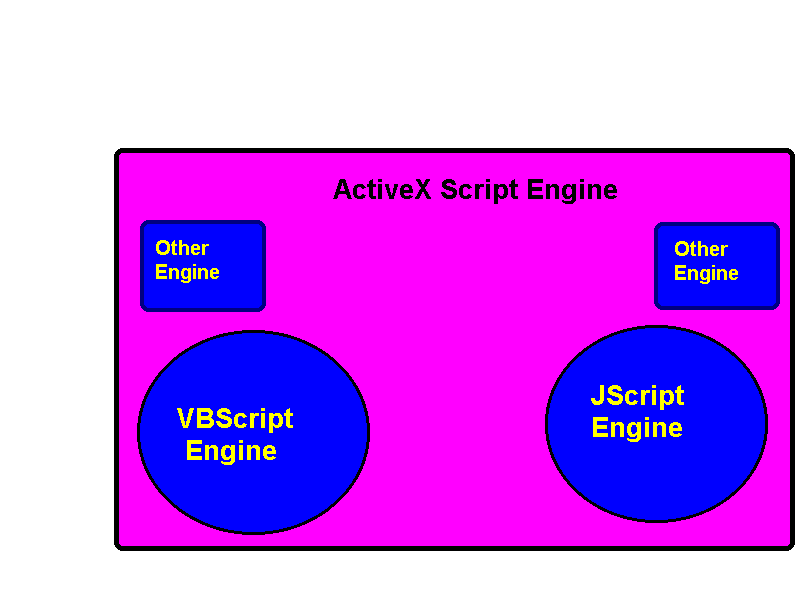 ActiveX Script Engine

Other Engine

Other Engine

VBScript Engine

JScript Engine